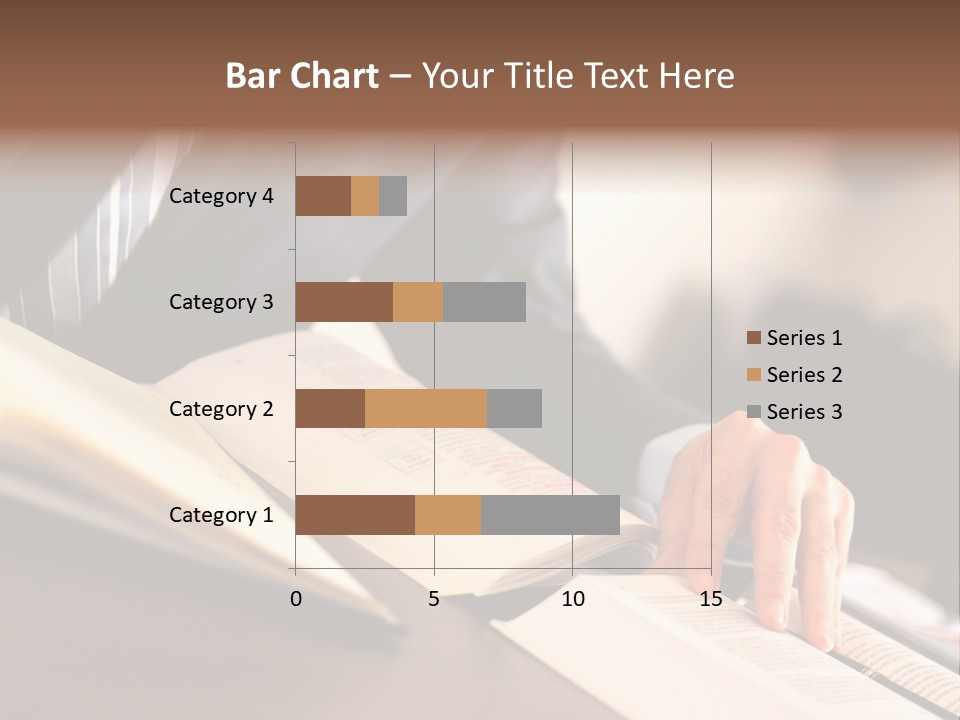 Bar Chart – Your Title Text Here

Category 4
Category 3
Category 2
Category 1

0
5
10
15

Series 1
Series 2
Series 3